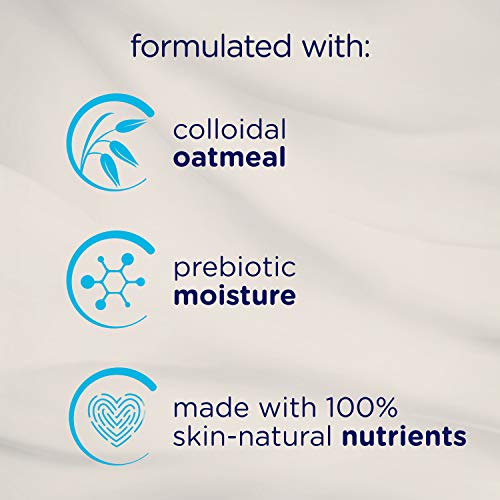 formulated with:

colloidal
oatmeal

prebiotic
moisture

made with 100%
skin-natural nutrients